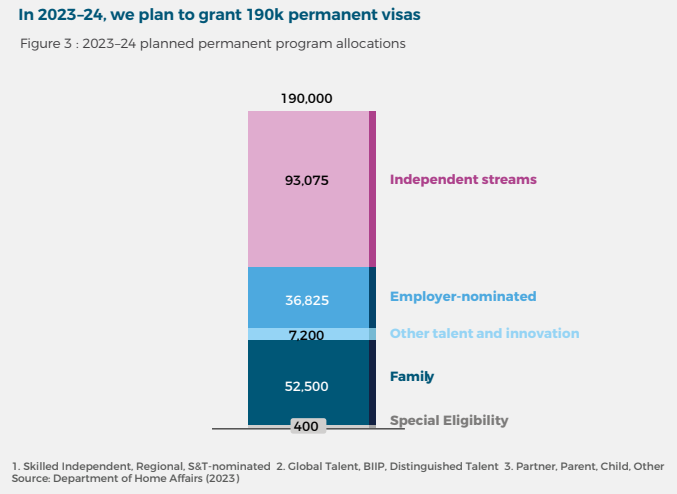 In 2023–24, we plan to grant 190k permanent visas

Figure 3 : 2023–24 planned permanent program allocations

190,000

93,075

Independent streams

36,825

Employer-nominated

7,200

Other talent and innovation

52,500

Family

400

Special Eligibility

1. Skilled Independent, Regional, S&T-nominated 2. Global Talent, BIIP, Distinguished Talent 3. Partner, Parent, Child, Other
Source: Department of Home Affairs (2023)